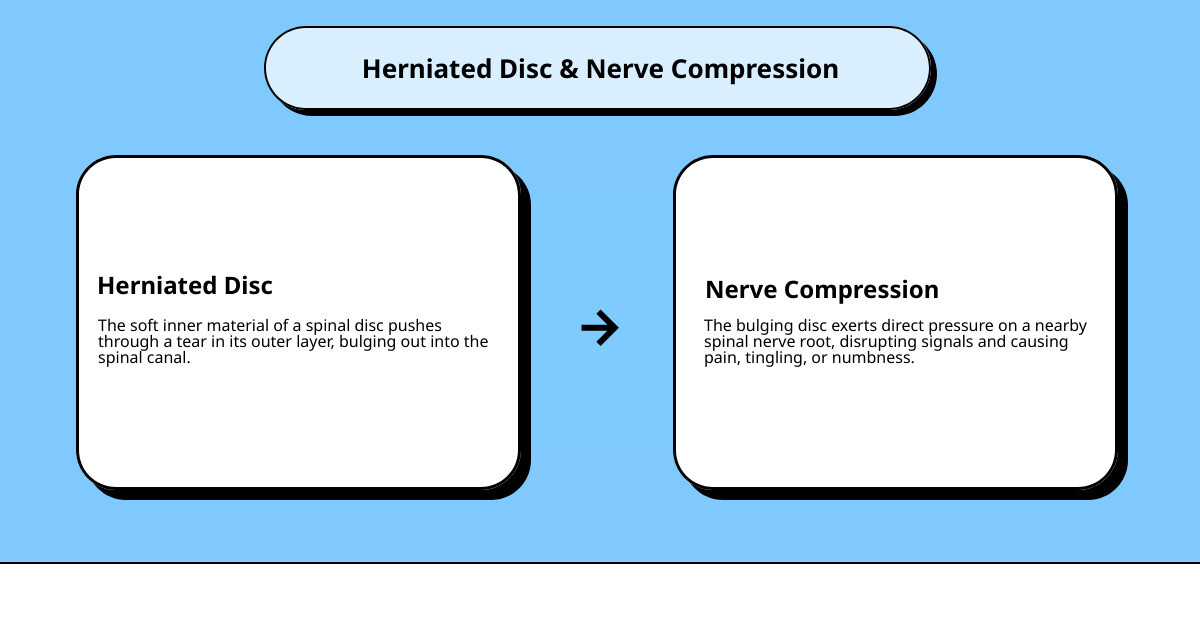 Herniated Disc & Nerve Compression

Herniated Disc

The soft inner material of a spinal disc pushes through a tear in its outer layer, bulging out into the spinal canal.

→

Nerve Compression

The bulging disc exerts direct pressure on a nearby spinal nerve root, disrupting signals and causing pain, tingling, or numbness.